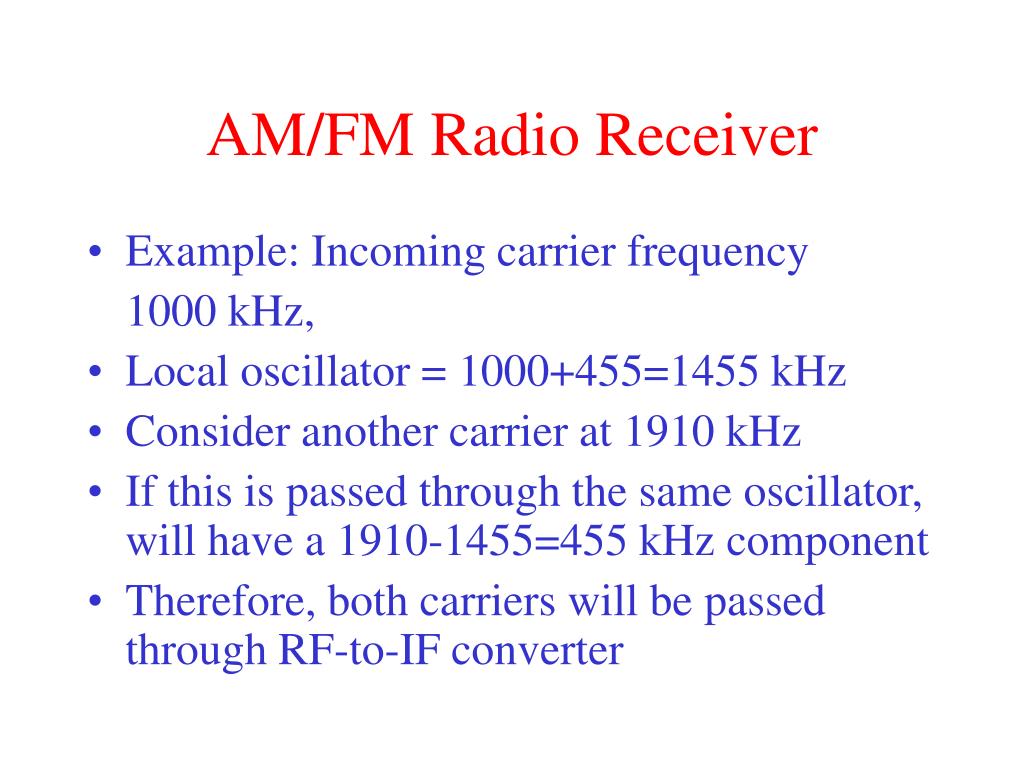 AM/FM Radio Receiver

• Example: Incoming carrier frequency 1000 kHz,
• Local oscillator = 1000+455=1455 kHz
• Consider another carrier at 1910 kHz
• If this is passed through the same oscillator, will have a 1910-1455=455 kHz component
• Therefore, both carriers will be passed through RF-to-IF converter